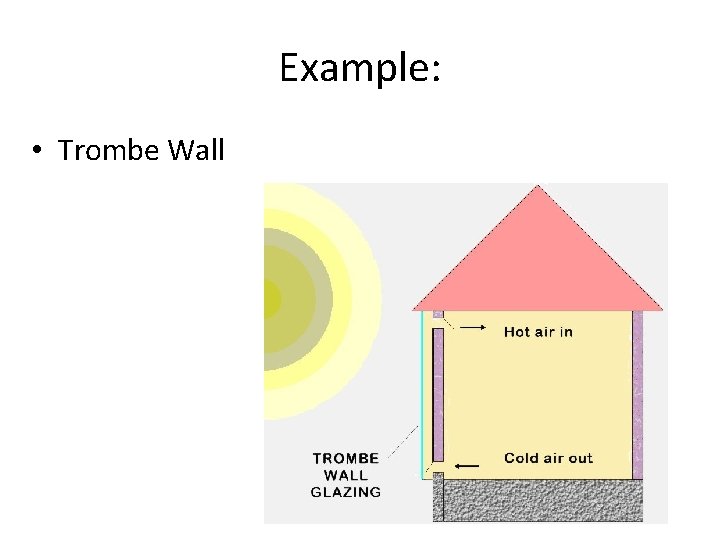 Example:

• Trombe Wall

Hot air in

Cold air out

TROMBE WALL GLAZING